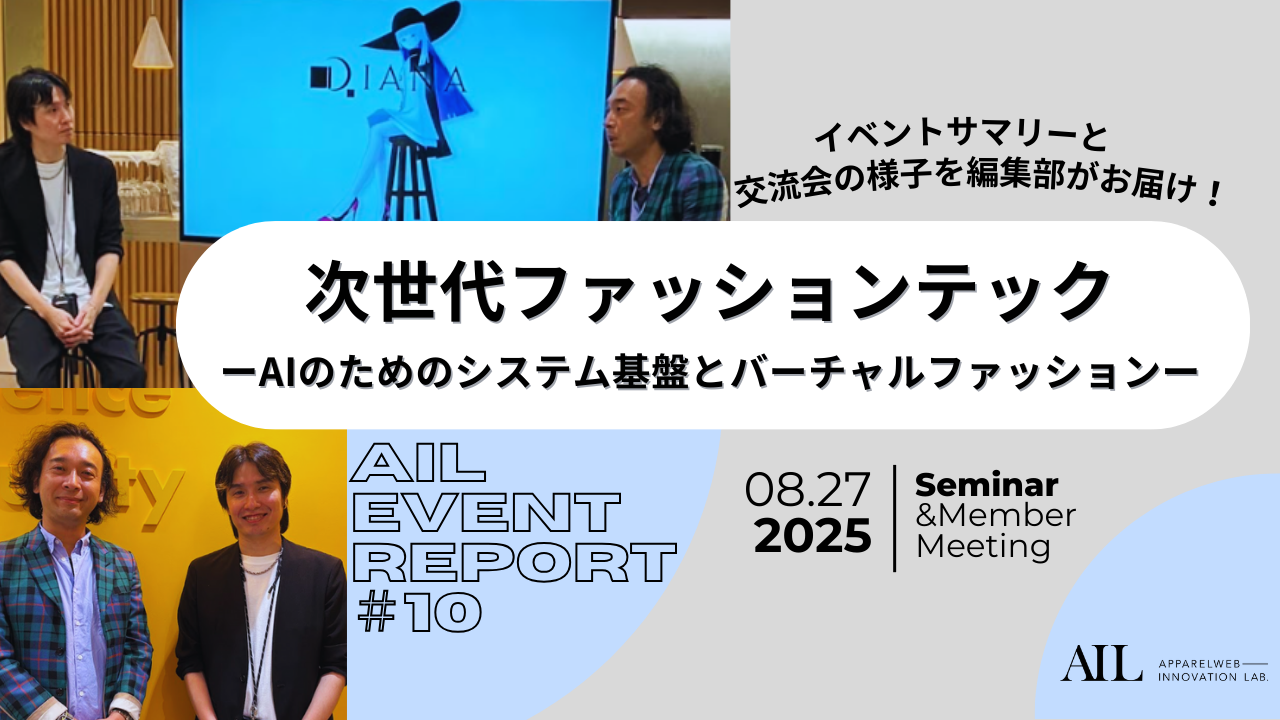 DIANA

イベントサマリーと
交流会の様子を編集部がお届け！

次世代ファッションテック
ーAIのためのシステム基盤とバーチャルファッションー

AIL
EVENT
REPORT
#10

08.27
2025

Seminar
&Member
Meeting

AIL APPARELWEB INNOVATION LAB.